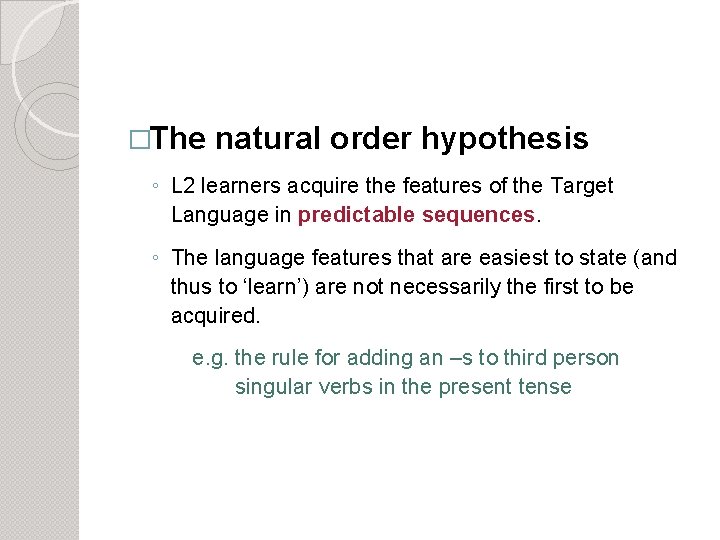 □The natural order hypothesis

◦ L2 learners acquire the features of the Target Language in predictable sequences.

◦ The language features that are easiest to state (and thus to ‘learn’) are not necessarily the first to be acquired.

e.g. the rule for adding an –s to third person singular verbs in the present tense